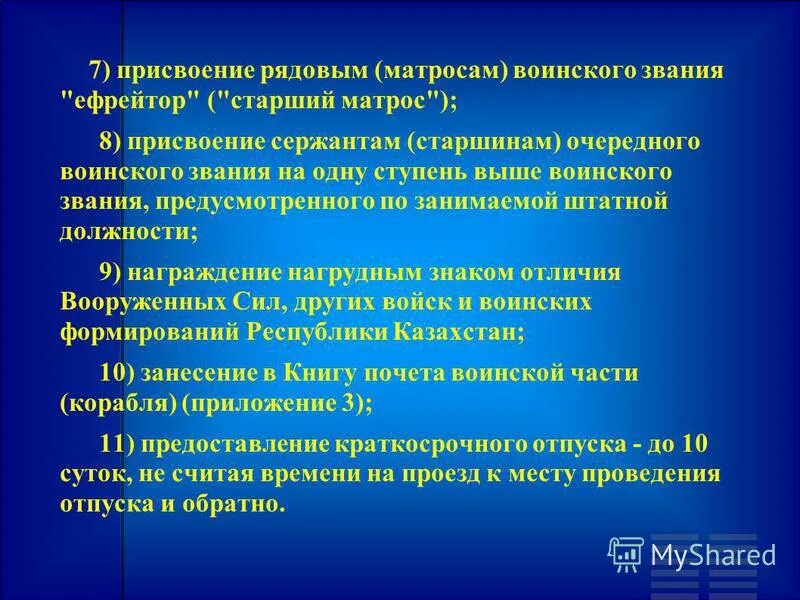 7) присвоение рядовым (матросам) воинского звания "ефрейтор" ("старший матрос");

8) присвоение сержантам (старшинам) очередного воинского звания на одну ступень выше воинского звания, предусмотренного по занимаемой штатной должности;

9) награждение нагрудным знаком отличия Вооруженных Сил, других войск и воинских формирований Республики Казахстан;

10) занесение в Книгу почета воинской части (корабля) (приложение 3);

11) предоставление краткосрочного отпуска - до 10 суток, не считая времени на проезд к месту проведения отпуска и обратно.

MyShared